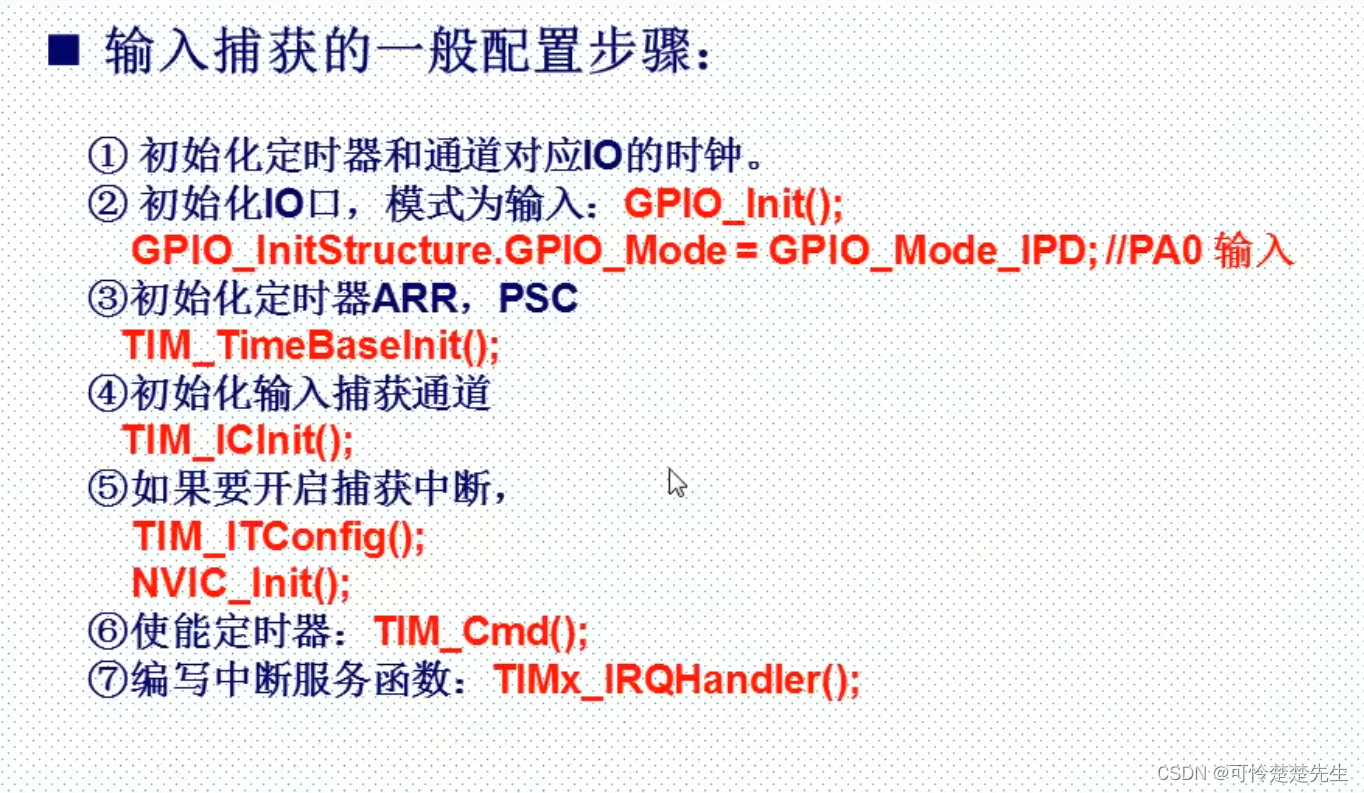 ■ 输入捕获的一般配置步骤：

① 初始化定时器和通道对应IO的时钟。
② 初始化IO口，模式为输入：GPIO_Init();
GPIO_InitStructure.GPIO_Mode = GPIO_Mode_IPD; //PA0 输入
③初始化定时器ARR，PSC
TIM_TimeBaseInit();
④初始化输入捕获通道
TIM_ICInit();
⑤如果要开启捕获中断，
TIM_ITConfig();
NVIC_Init();
⑥使能定时器：TIM_Cmd();
⑦编写中断服务函数：TIMx_IRQHandler();

CSDN @可怜楚楚先生